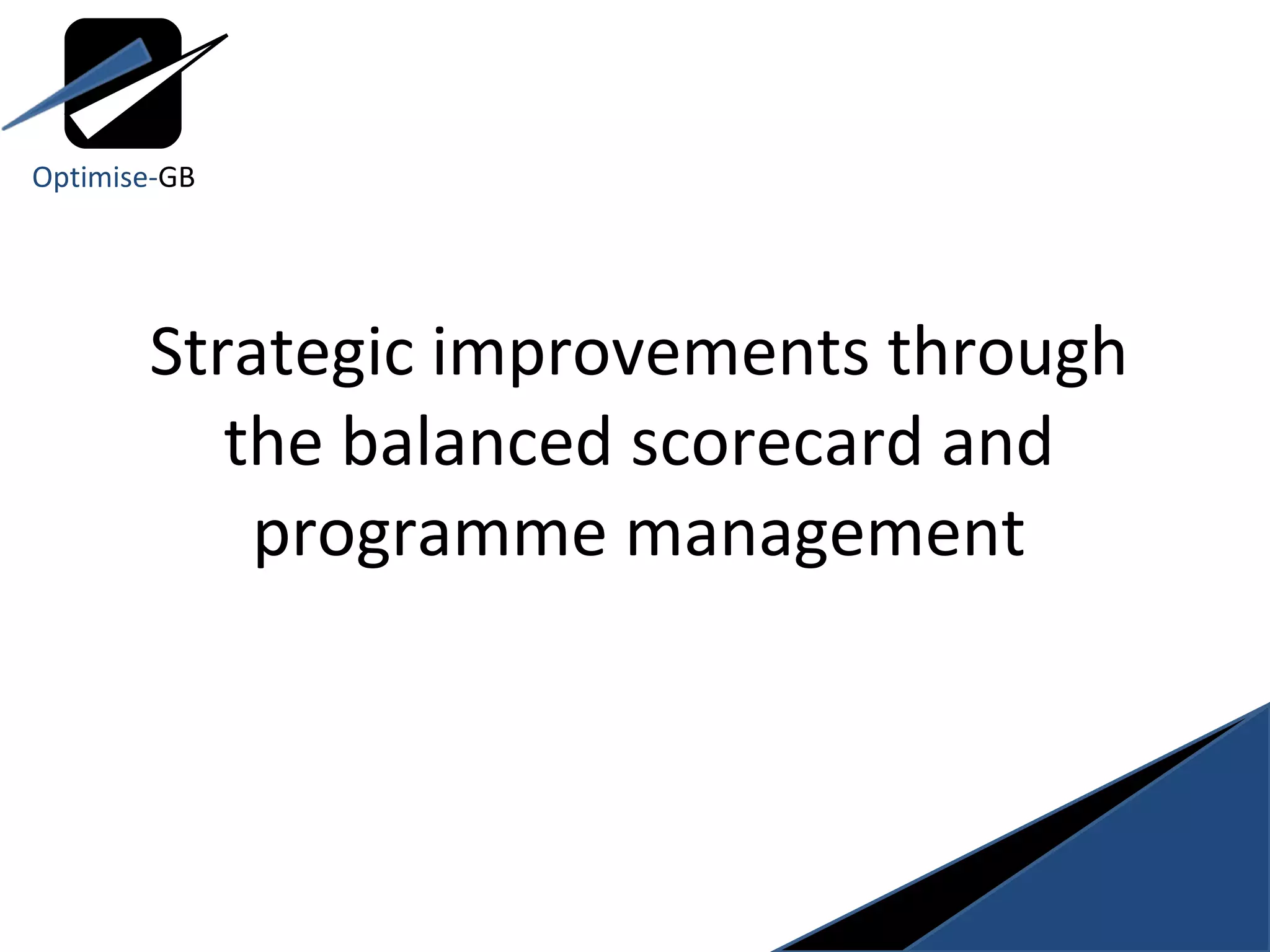 Optimise-GB

Strategic improvements through the balanced scorecard and programme management